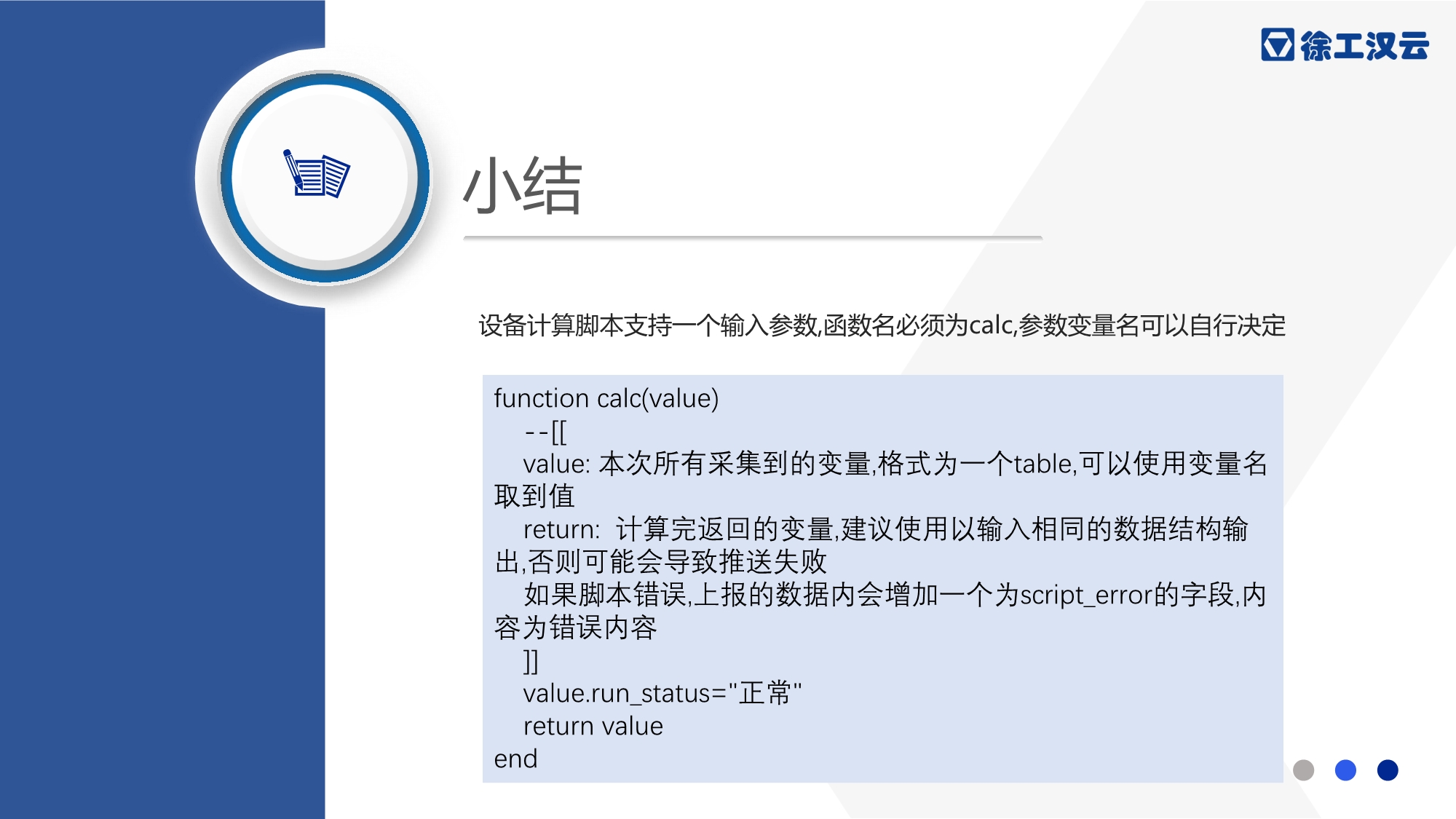 徐工汉云

小结

设备计算脚本支持一个输入参数,函数名必须为calc,参数变量名可以自行决定

function calc(value)
 --[[
 value: 本次所有采集到的变量,格式为一个table,可以使用变量名取到值
 return: 计算完返回的变量,建议使用以输入相同的数据结构输出,否则可能会导致推送失败
 如果脚本错误,上报的数据内会增加一个为script_error的字段,内容为错误内容
 ]]
 value.run_status="正常"
 return value
end